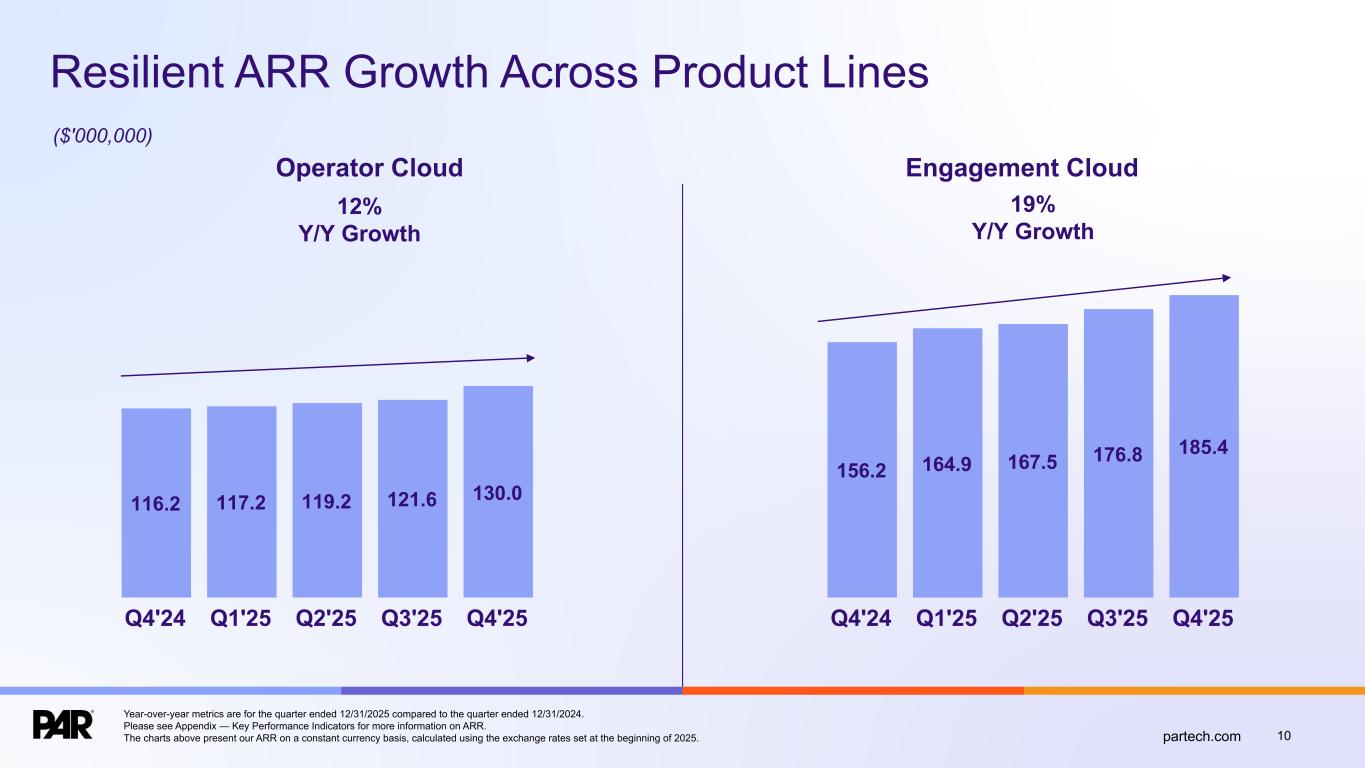 Resilient ARR Growth Across Product Lines

($'000,000)

Operator Cloud

12%
Y/Y Growth

116.2 117.2 119.2 121.6 130.0

Q4'24 Q1'25 Q2'25 Q3'25 Q4'25

Engagement Cloud

19%
Y/Y Growth

156.2 164.9 167.5 176.8 185.4

Q4'24 Q1'25 Q2'25 Q3'25 Q4'25

PAR

Year-over-year metrics are for the quarter ended 12/31/2025 compared to the quarter ended 12/31/2024.
Please see Appendix — Key Performance Indicators for more information on ARR.
The charts above present our ARR on a constant currency basis, calculated using the exchange rates set at the beginning of 2025.

partech.com 10